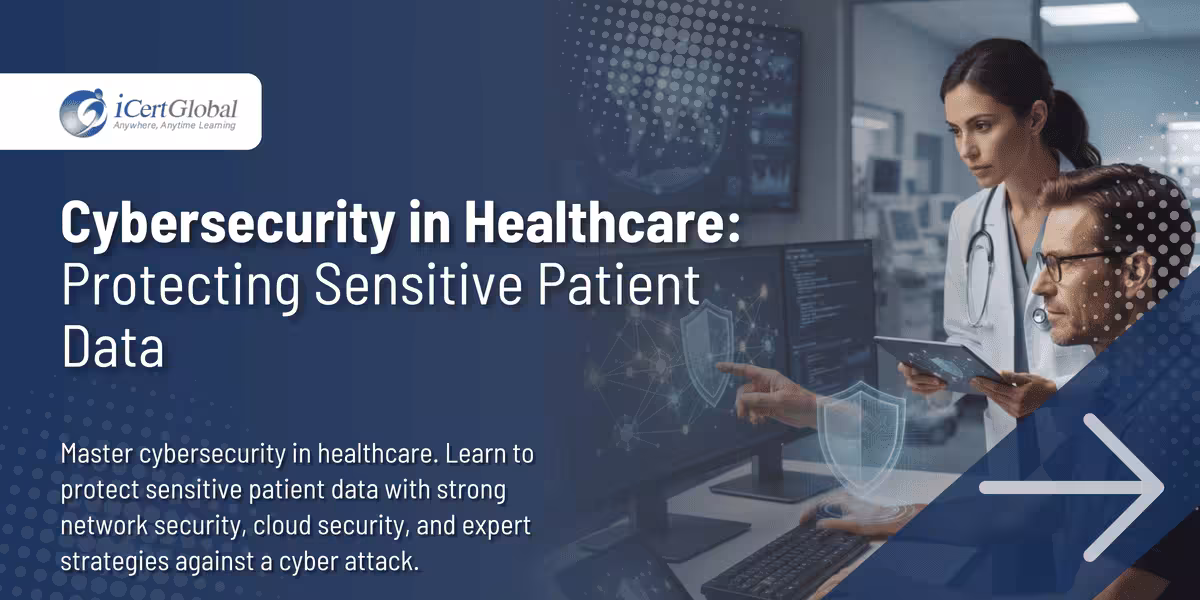 iCertGlobal
Anywhere, Anytime Learning

Cybersecurity in Healthcare: Protecting Sensitive Patient Data

Master cybersecurity in healthcare. Learn to protect sensitive patient data with strong network security, cloud security, and expert strategies against a cyber attack.